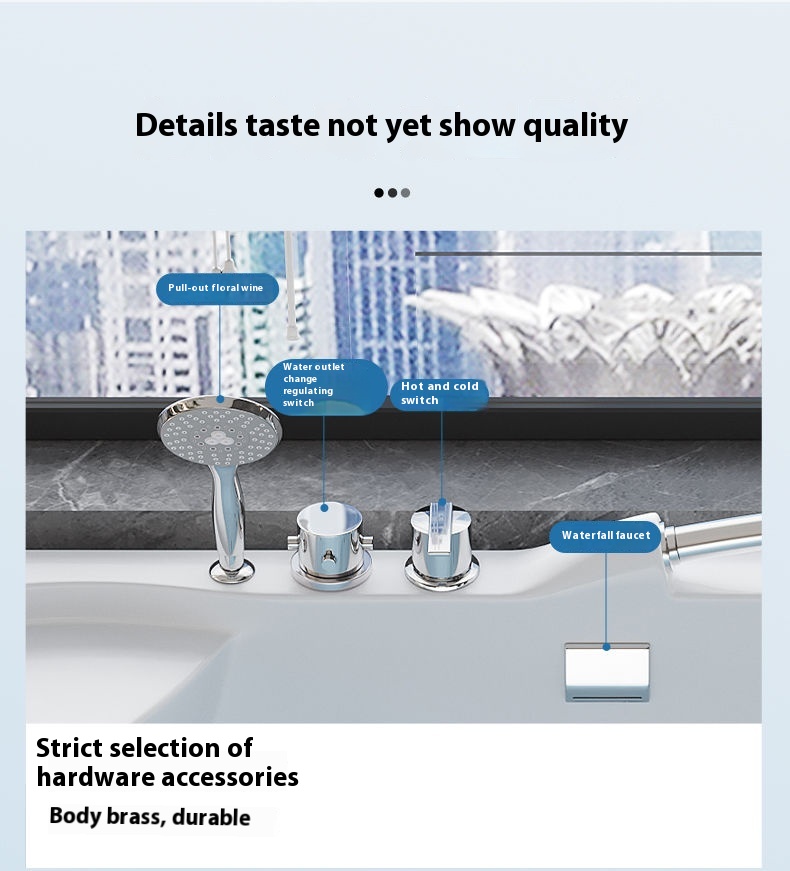 Details taste not yet show quality

Pull-out floral wine

Water outlet change regulating switch

Hot and cold switch

Waterfall faucet

Strict selection of hardware accessories

Body brass, durable